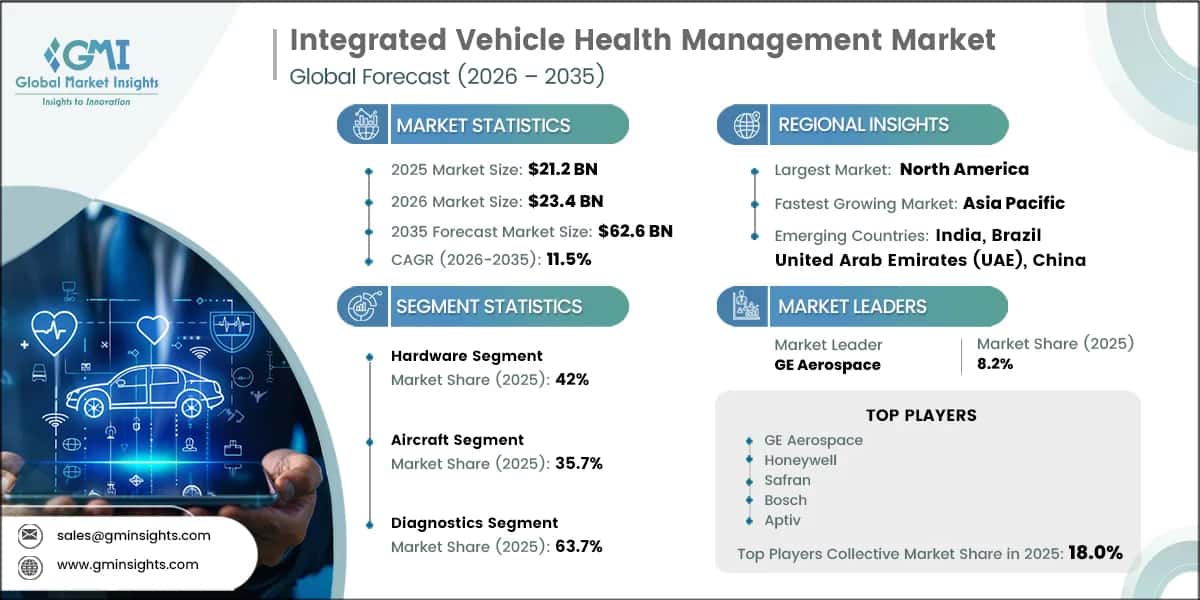 GMI
Global Market Insights
Insights to Innovation

Integrated Vehicle Health Management Market
Global Forecast (2026 – 2035)

MARKET STATISTICS

2025 Market Size: $21.2 BN
2026 Market Size: $23.4 BN
2035 Forecast Market Size: $62.6 BN
CAGR (2026-2035): 11.5%

SEGMENT STATISTICS

Hardware Segment
Market Share (2025): 42%

Aircraft Segment
Market Share (2025): 35.7%

Diagnostics Segment
Market Share (2025): 63.7%

REGIONAL INSIGHTS

Largest Market: North America
Fastest Growing Market: Asia Pacific
Emerging Countries: India, Brazil United Arab Emirates (UAE), China

MARKET LEADERS

Market Leader
GE Aerospace

Market Share (2025)
8.2%

TOP PLAYERS

GE Aerospace
Honeywell
Safran
Bosch
Aptiv

Top Players Collective Market Share in 2025: 18.0%

sales@gminsights.com
www.gminsights.com